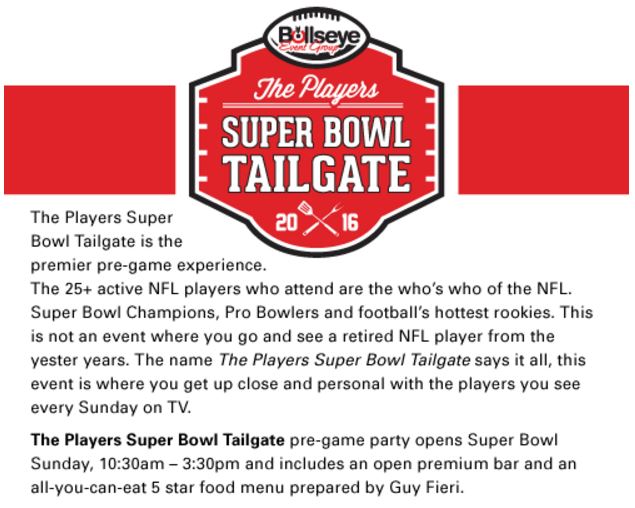 Bullseye
Event Group

The Players
SUPER BOWL
TAILGATE
20 16

The Players Super Bowl Tailgate is the premier pre-game experience.
The 25+ active NFL players who attend are the who's who of the NFL. Super Bowl Champions, Pro Bowlers and football's hottest rookies. This is not an event where you go and see a retired NFL player from the yester years. The name The Players Super Bowl Tailgate says it all, this event is where you get up close and personal with the players you see every Sunday on TV.

The Players Super Bowl Tailgate pre-game party opens Super Bowl Sunday, 10:30am – 3:30pm and includes an open premium bar and an all-you-can-eat 5 star food menu prepared by Guy Fieri.